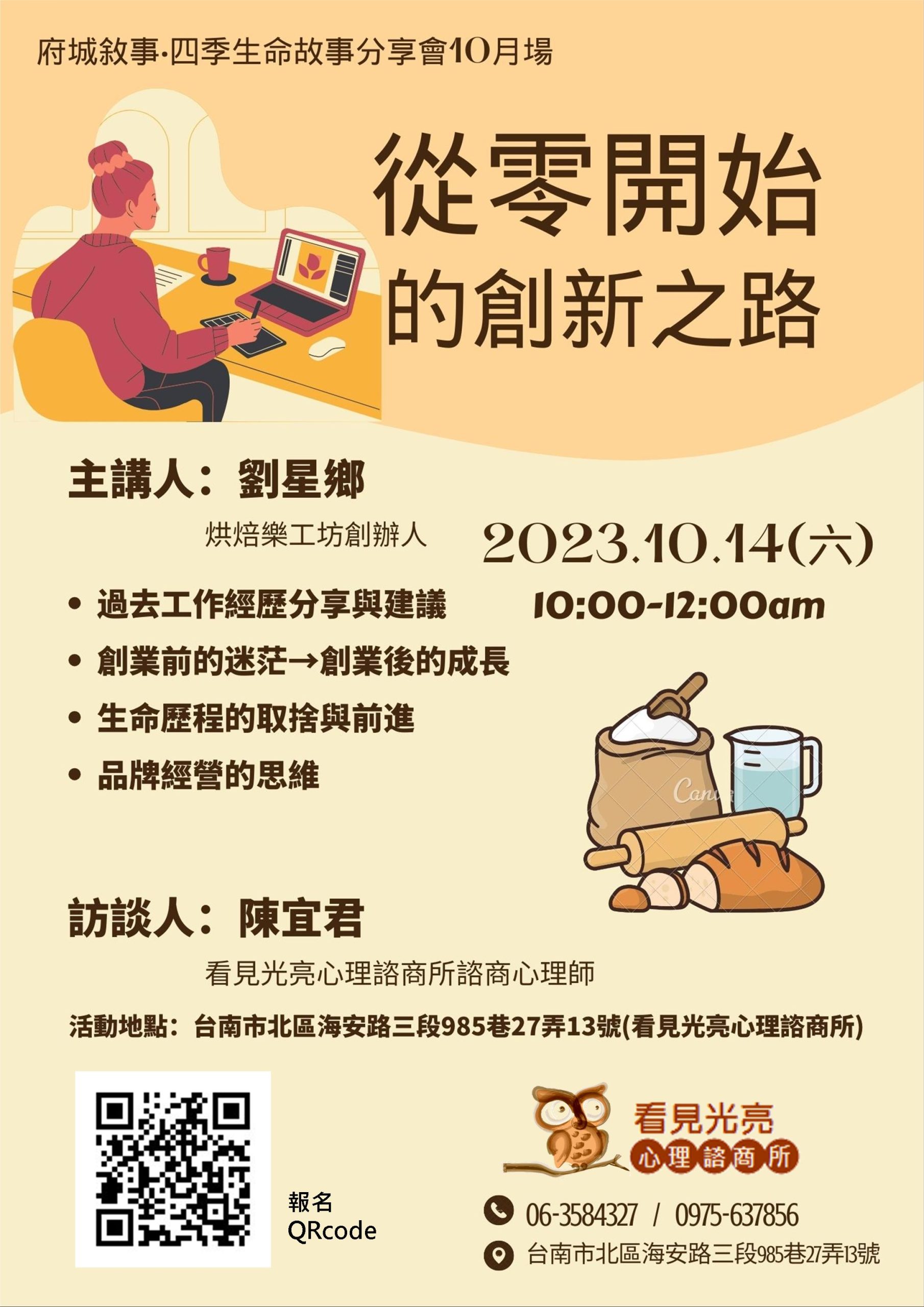 府城敘事·四季生命故事分享會10月場

從零開始
的創新之路

主講人：劉星鄉
烘焙樂工坊創辦人

2023.10.14(六)
10:00-12:00am

• 過去工作經歷分享與建議
• 創業前的迷茫→創業後的成長
• 生命歷程的取捨與前進
• 品牌經營的思維

Canva

訪談人：陳宜君
看見光亮心理諮商所諮商心理師

活動地點：台南市北區海安路三段985巷27弄13號(看見光亮心理諮商所)

報名
QRcode

看見光亮
心理諮商所

06-3584327 / 0975-637856
台南市北區海安路三段985巷27弄13號